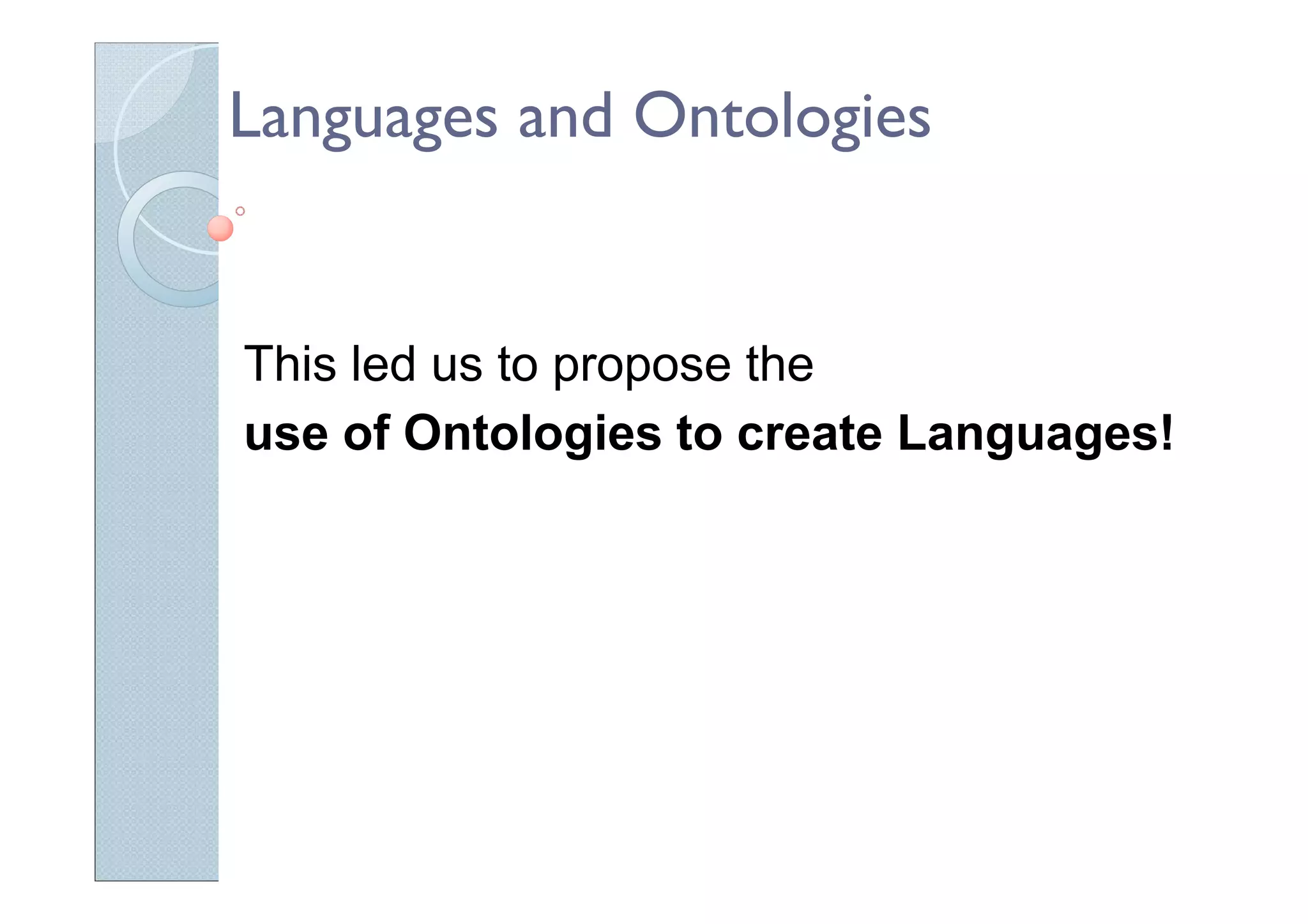 Languages and Ontologies

This led us to propose the
use of Ontologies to create Languages!